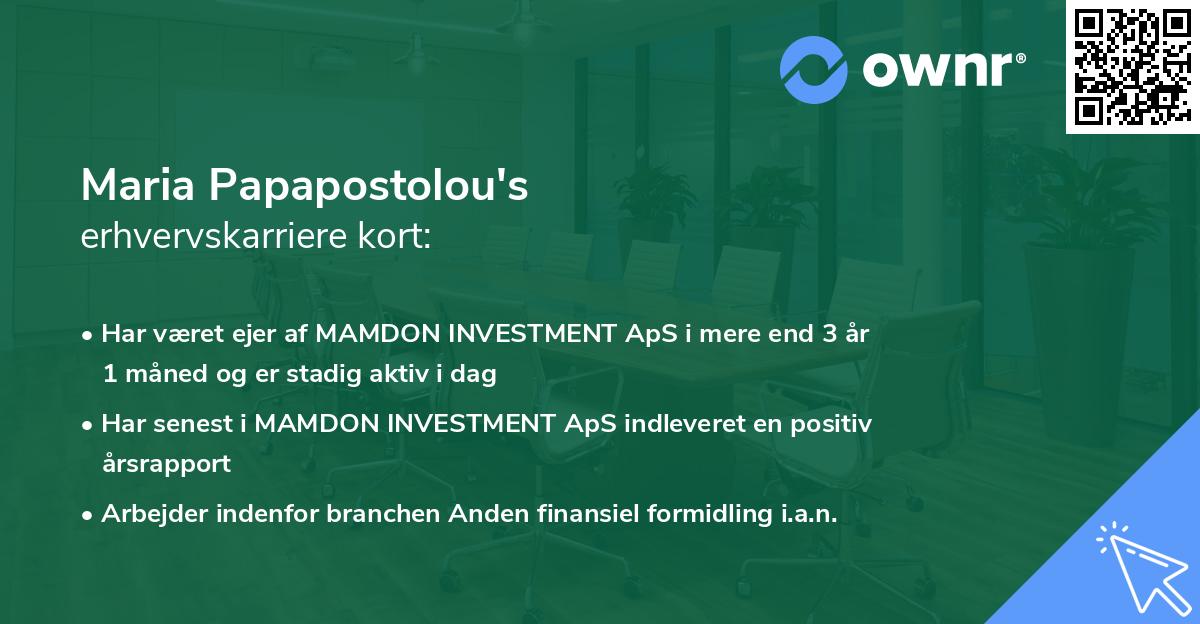 ownr®

Maria Papapostolou's
erhvervskarriere kort:

• Har været ejer af MAMDON INVESTMENT ApS i mere end 3 år 1 måned og er stadig aktiv i dag

• Har senest i MAMDON INVESTMENT ApS indleveret en positiv årsrapport

• Arbejder indenfor branchen Anden finansiel formidling i.a.n.